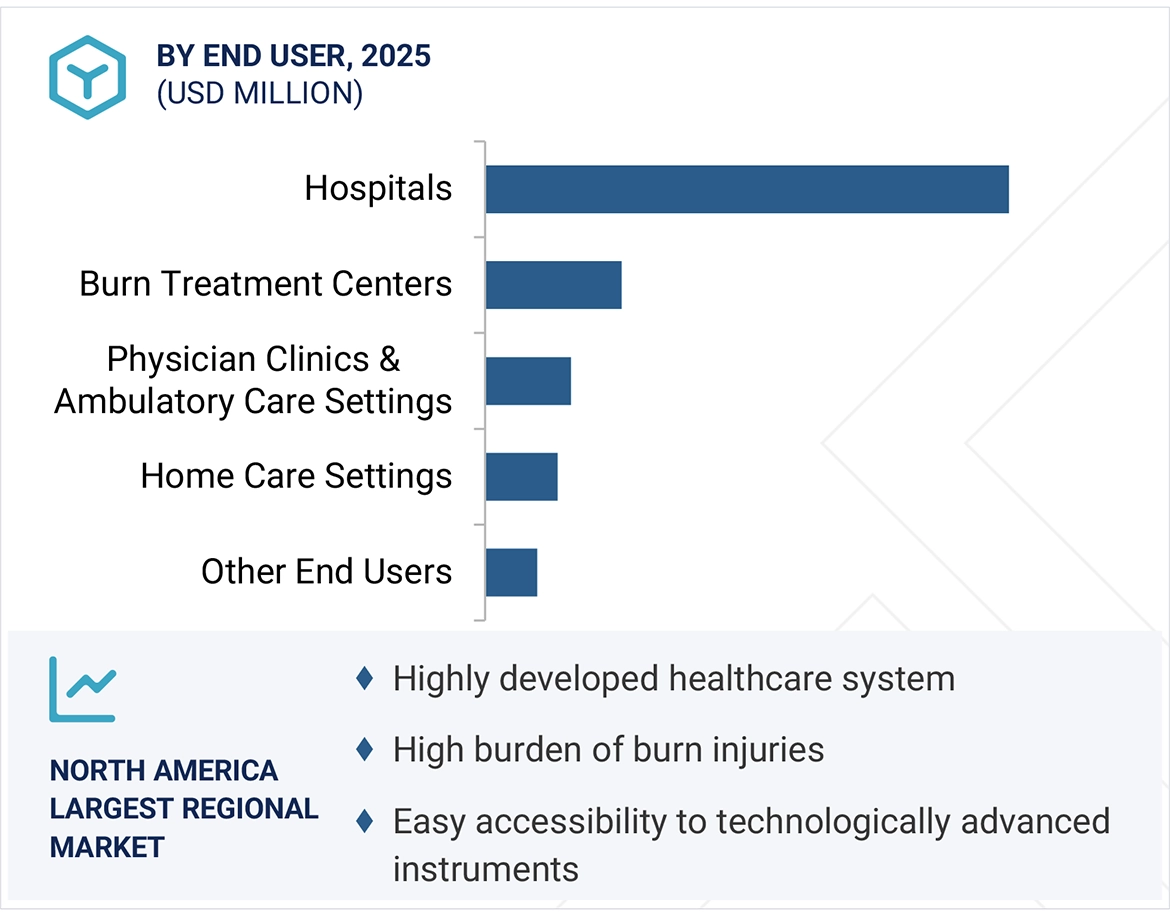 BY END USER, 2025
(USD MILLION)

Hospitals

Burn Treatment Centers

Physician Clinics & Ambulatory Care Settings

Home Care Settings

Other End Users

NORTH AMERICA LARGEST REGIONAL MARKET

♦ Highly developed healthcare system

♦ High burden of burn injuries

♦ Easy accessibility to technologically advanced instruments